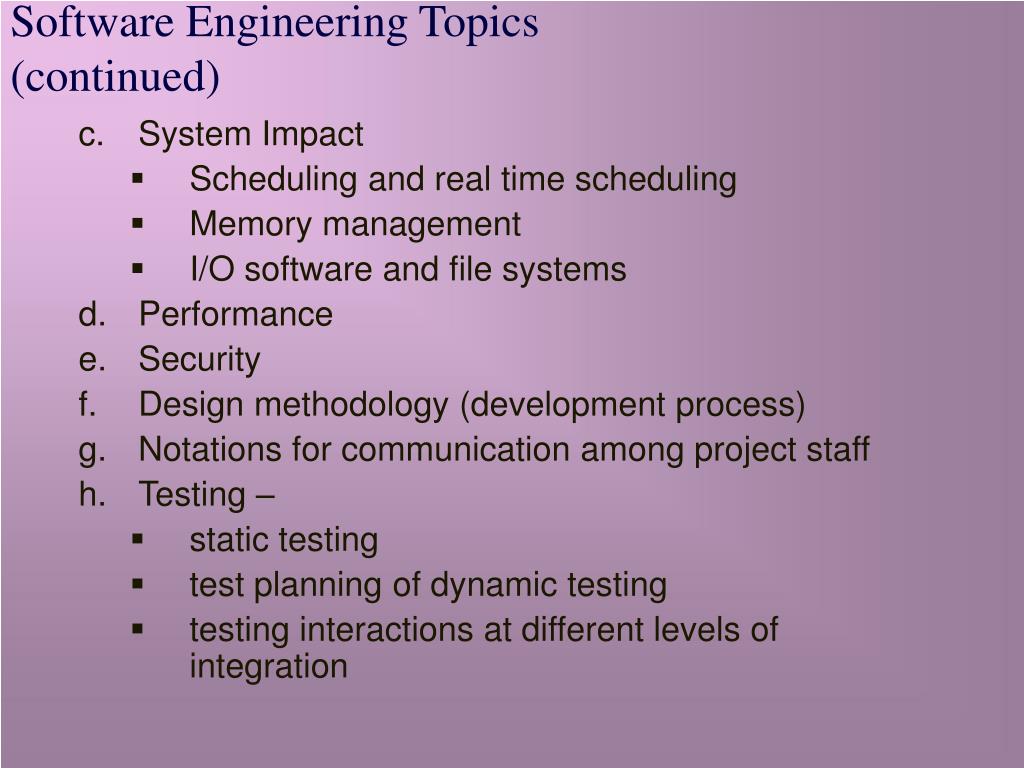 Software Engineering Topics (continued)

c. System Impact
▪ Scheduling and real time scheduling
▪ Memory management
▪ I/O software and file systems
d. Performance
e. Security
f. Design methodology (development process)
g. Notations for communication among project staff
h. Testing –
▪ static testing
▪ test planning of dynamic testing
▪ testing interactions at different levels of integration